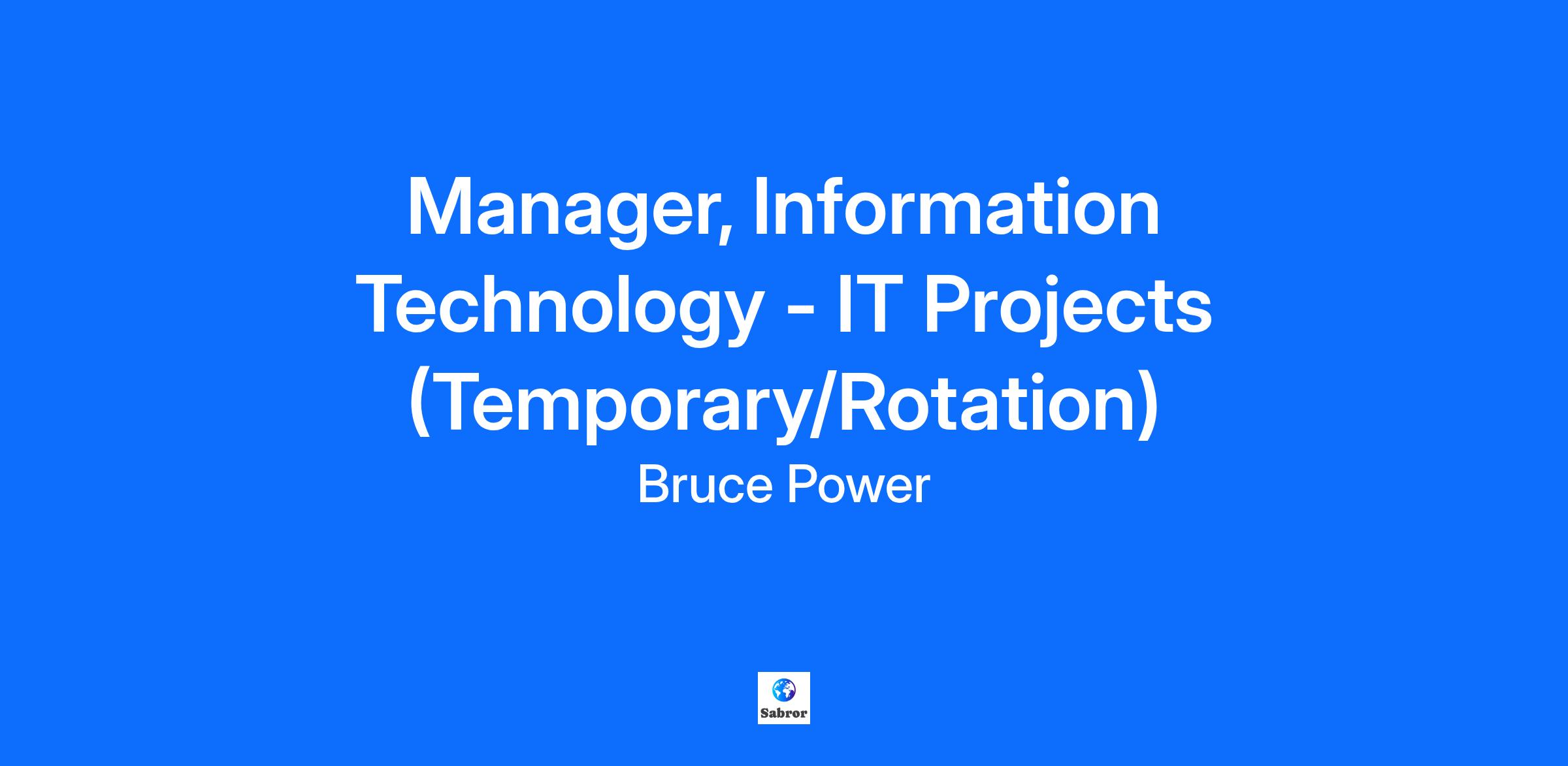 Manager, Information Technology - IT Projects (Temporary/Rotation)

Bruce Power

Sabror